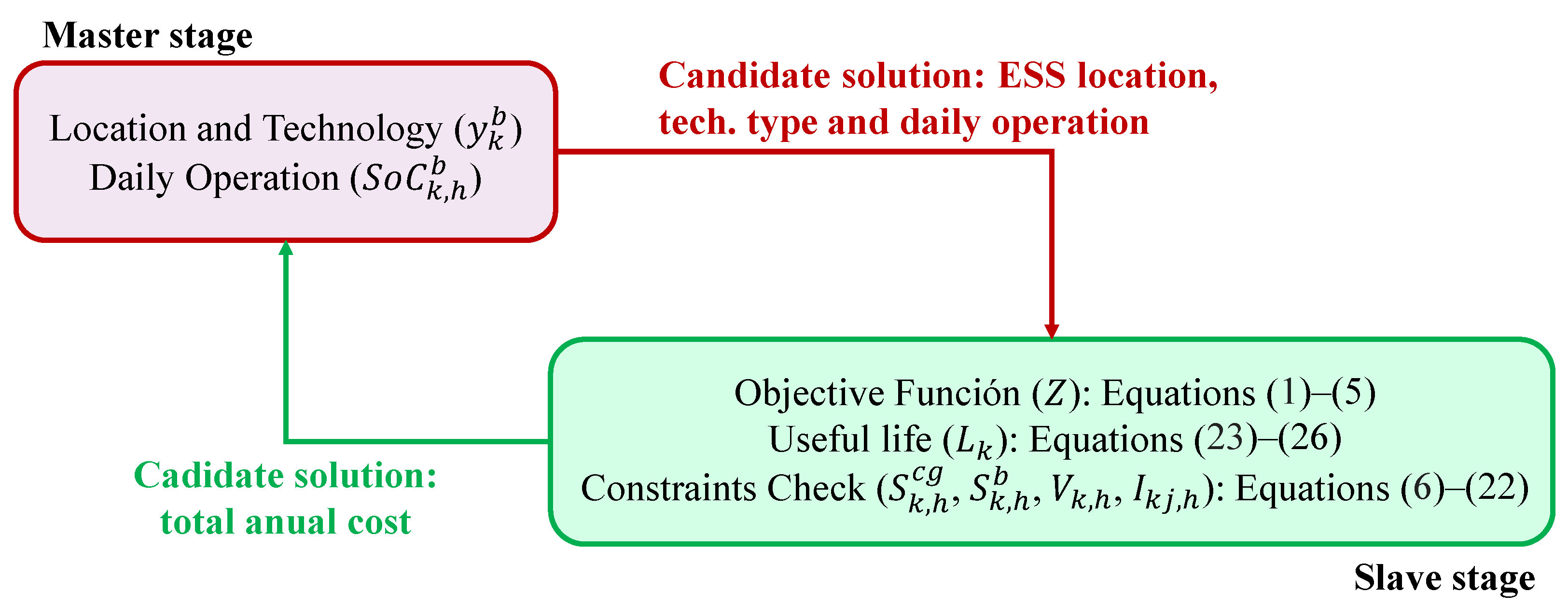 Master stage

Location and Technology ($y_k^b$)
Daily Operation ($SoC_{k,h}^b$)

Candidate solution: ESS location, tech. type and daily operation

Objective Función ($Z$): Equations (1)–(5)
Useful life ($L_k$): Equations (23)–(26)
Constraints Check ($S_{k,h}^{cg}$, $S_{k,h}^b$, $V_{k,h}$, $I_{kj,h}$): Equations (6)–(22)

Cadidate solution: total anual cost

Slave stage